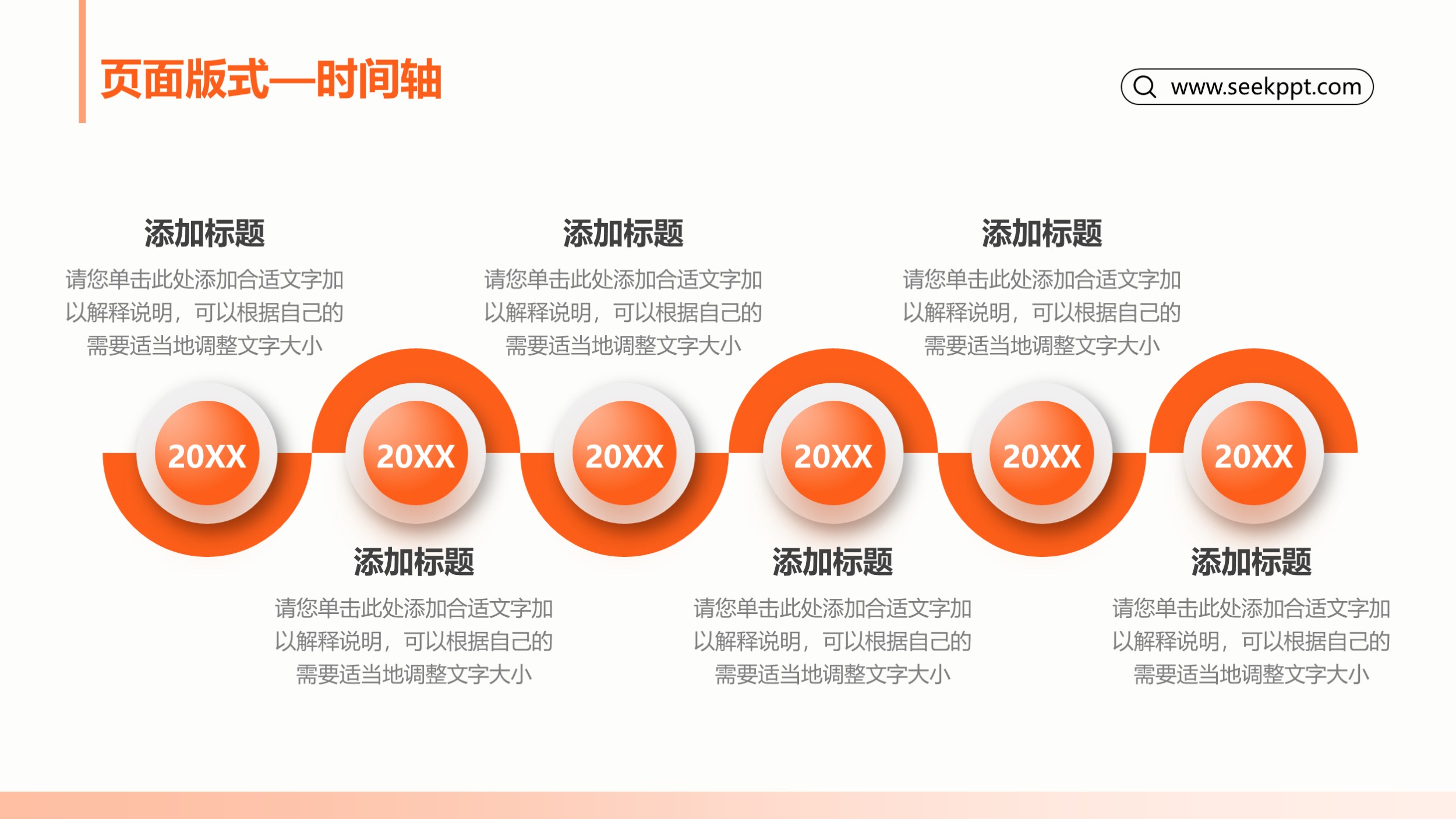 页面版式—时间轴

www.seekppt.com

添加标题
请您单击此处添加合适文字加以解释说明，可以根据自己的需要适当地调整文字大小

添加标题
请您单击此处添加合适文字加以解释说明，可以根据自己的需要适当地调整文字大小

添加标题
请您单击此处添加合适文字加以解释说明，可以根据自己的需要适当地调整文字大小

20XX

20XX

20XX

20XX

20XX

20XX

添加标题
请您单击此处添加合适文字加以解释说明，可以根据自己的需要适当地调整文字大小

添加标题
请您单击此处添加合适文字加以解释说明，可以根据自己的需要适当地调整文字大小

添加标题
请您单击此处添加合适文字加以解释说明，可以根据自己的需要适当地调整文字大小